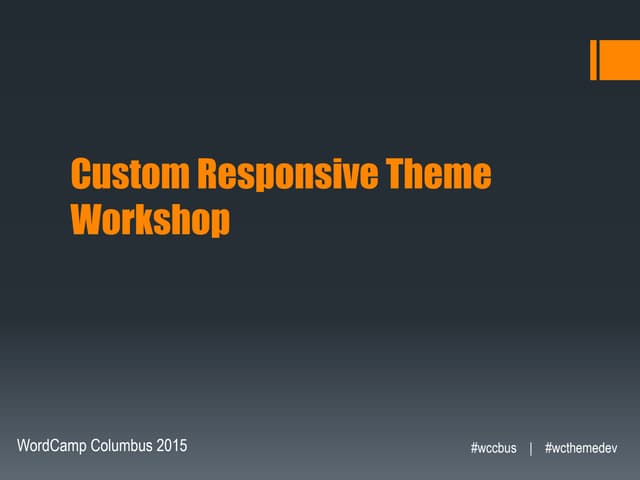 Custom Responsive Theme Workshop

WordCamp Columbus 2015

#wccbus | #wcthemedev